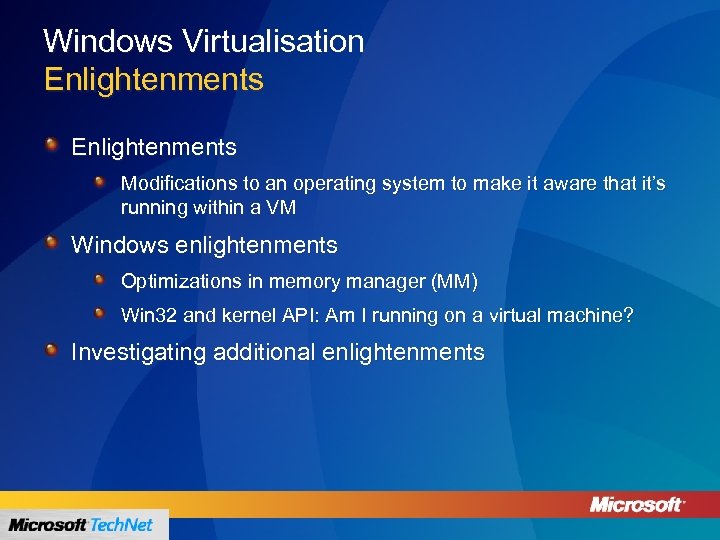 Windows Virtualisation
Enlightenments

Enlightenments

Modifications to an operating system to make it aware that it's running within a VM

Windows enlightenments

Optimizations in memory manager (MM)

Win32 and kernel API: Am I running on a virtual machine?

Investigating additional enlightenments

Microsoft

Microsoft TechNet